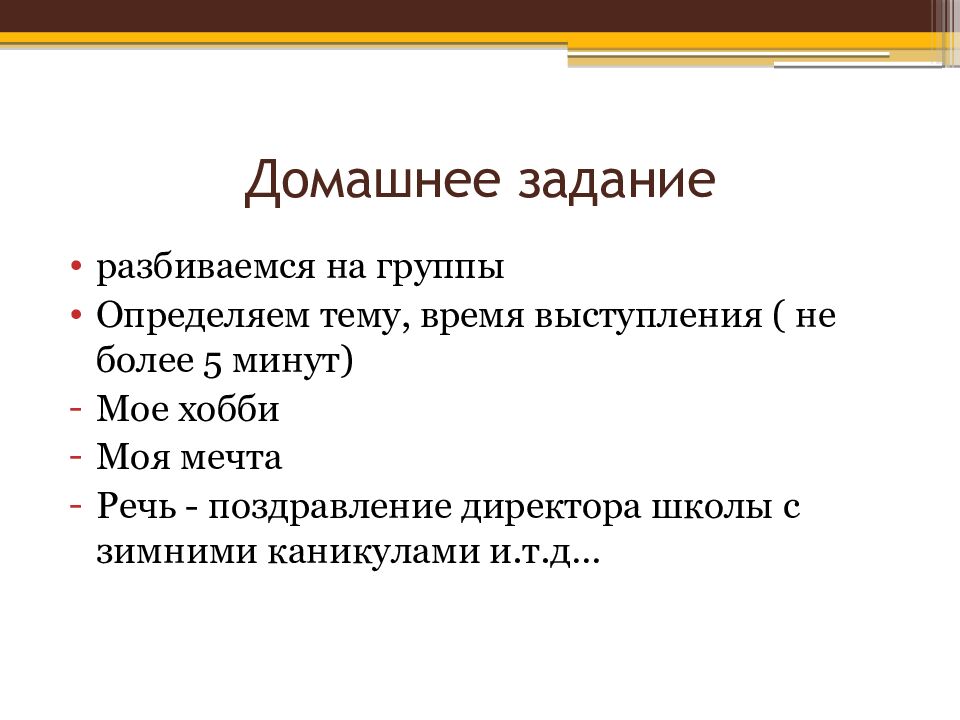 Домашнее задание

• разбиваемся на группы
• Определяем тему, время выступления ( не более 5 минут)
- Мое хобби
- Моя мечта
- Речь - поздравление директора школы с зимними каникулами и.т.д…